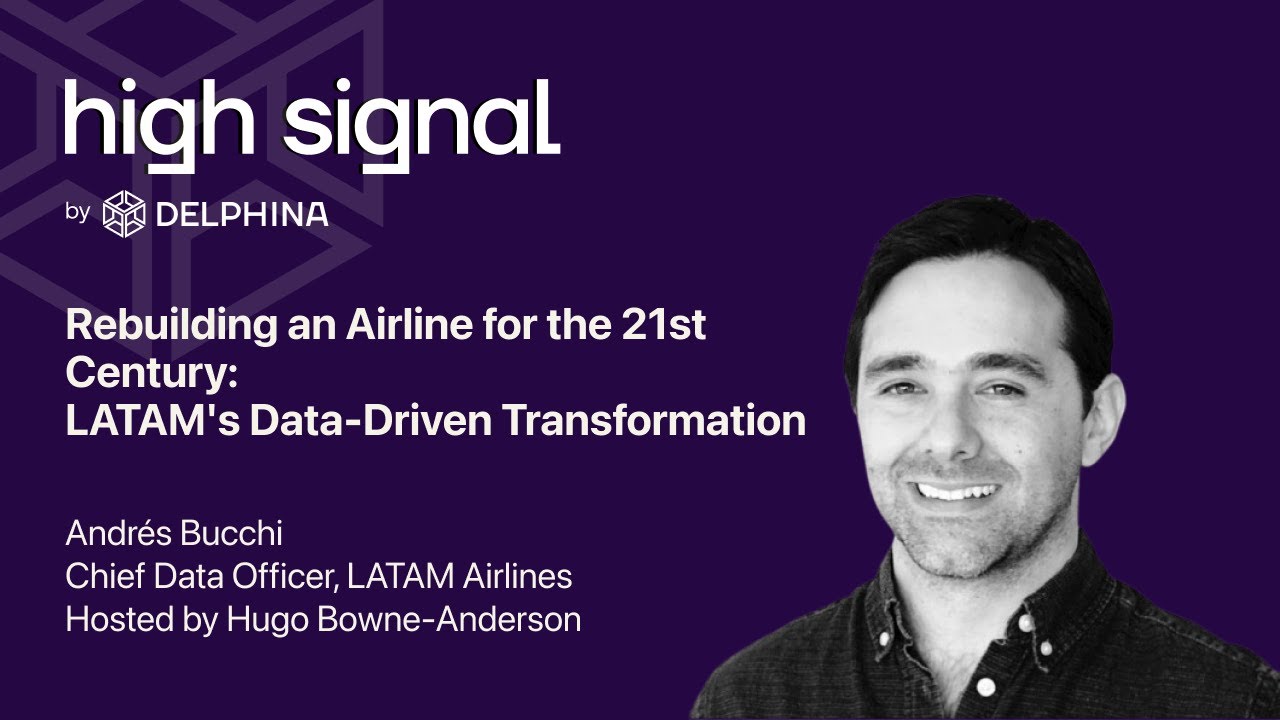 high signal

by DELPHINA

Rebuilding an Airline for the 21st Century:
LATAM's Data-Driven Transformation

Andrés Bucchi
Chief Data Officer, LATAM Airlines
Hosted by Hugo Bowne-Anderson